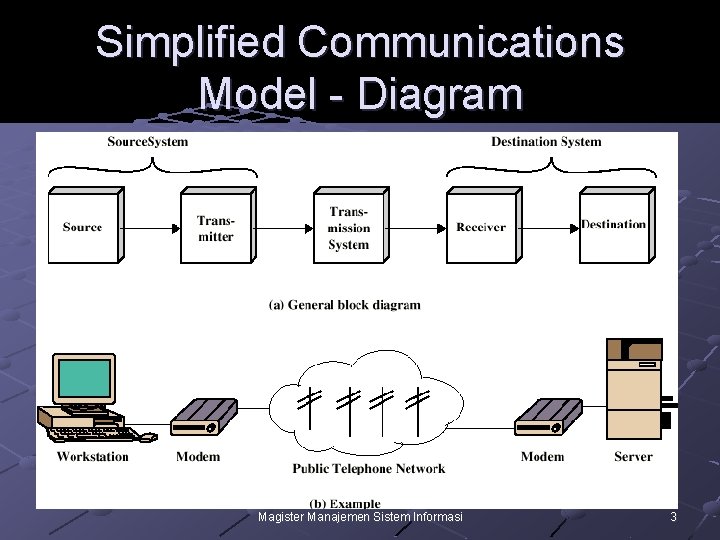 Simplified Communications Model - Diagram

SourceSystem

Destination System

Source

Transmitter

Transmission System

Receiver

Destination

(a) General block diagram

Workstation

Modem

Public Telephone Network

Modem

Server

(b) Example

Magister Manajemen Sistem Informasi

3